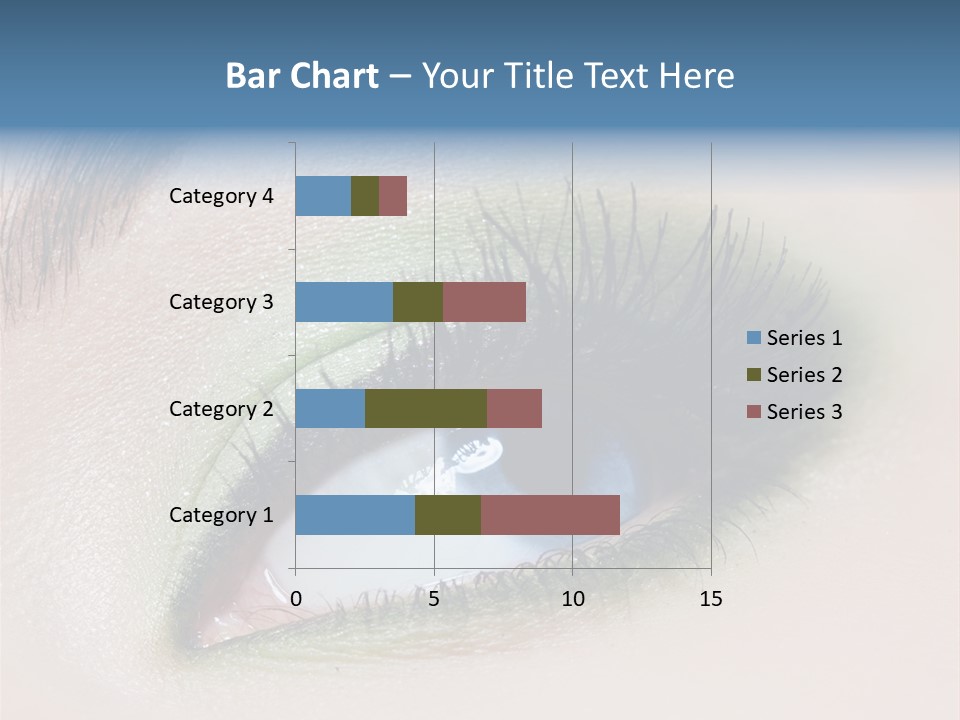 Bar Chart – Your Title Text Here

Category 4
Category 3
Category 2
Category 1

0
5
10
15

Series 1
Series 2
Series 3